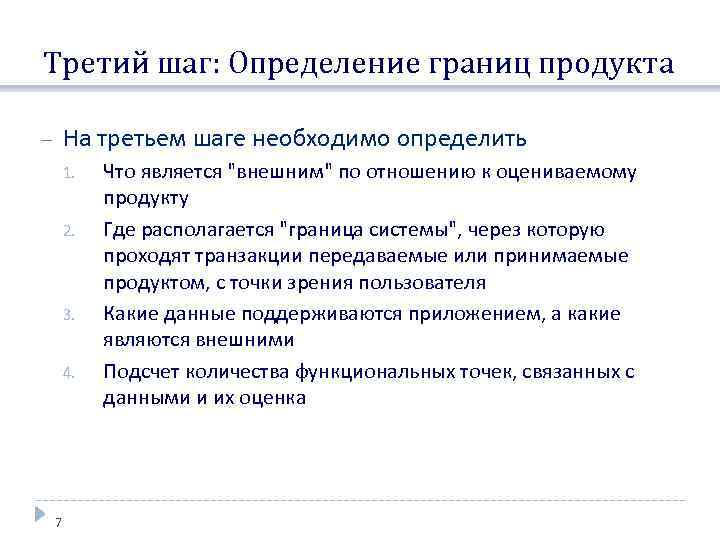 Третий шаг: Определение границ продукта

– На третьем шаге необходимо определить

1. Что является "внешним" по отношению к оцениваемому продукту
2. Где располагается "граница системы", через которую проходят транзакции передаваемые или принимаемые продуктом, с точки зрения пользователя
3. Какие данные поддерживаются приложением, а какие являются внешними
4. Подсчет количества функциональных точек, связанных с данными и их оценка

7